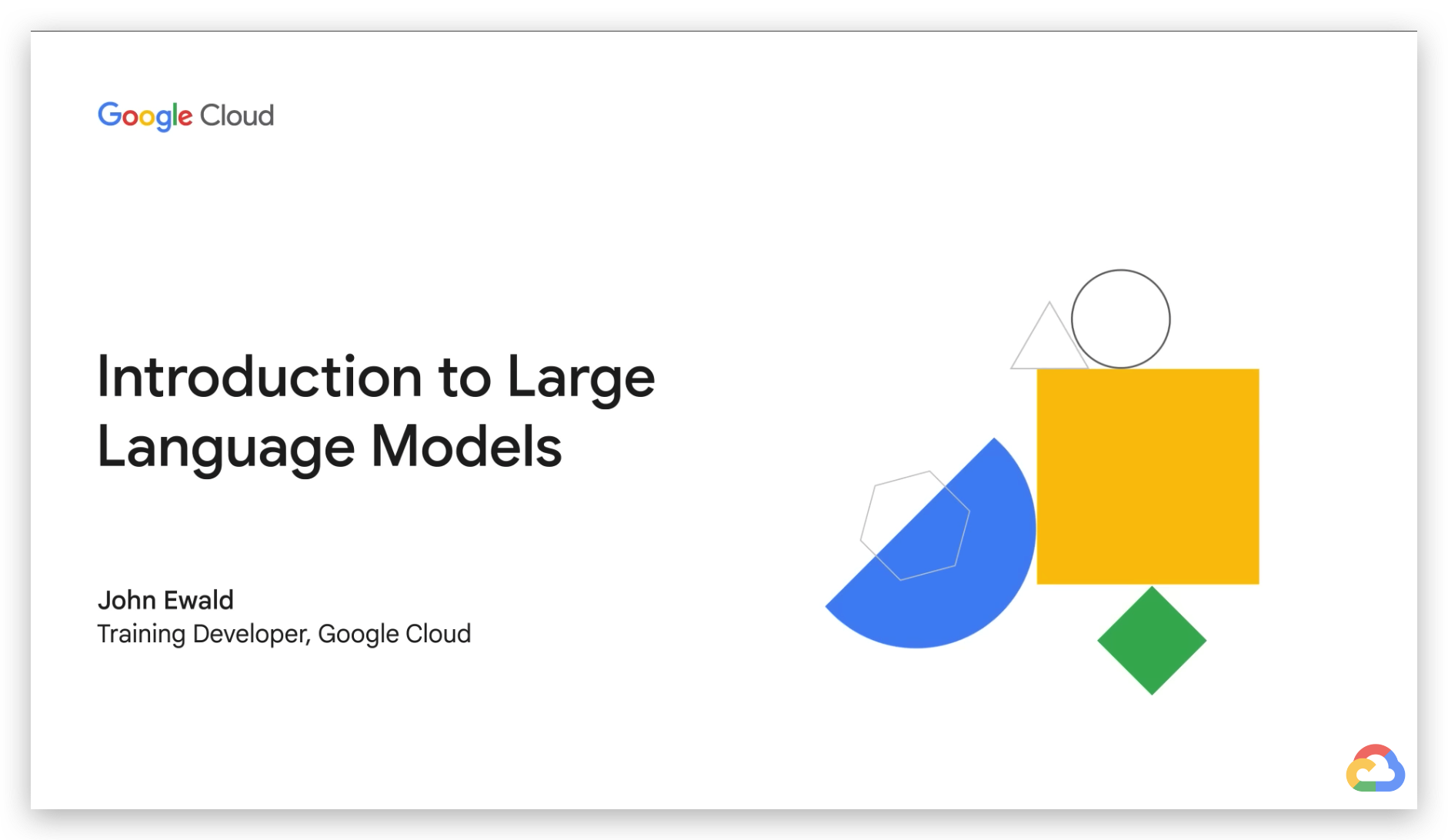 Google Cloud

Introduction to Large Language Models

John Ewald
Training Developer, Google Cloud